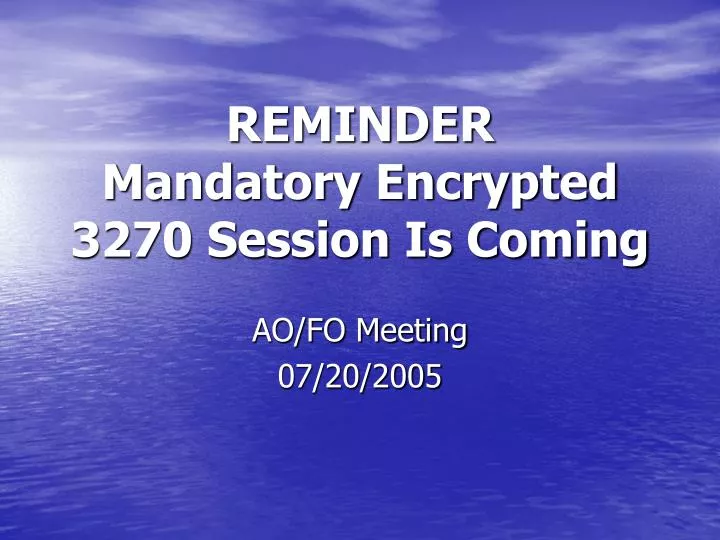 REMINDER
Mandatory Encrypted 3270 Session Is Coming

AO/FO Meeting
07/20/2005